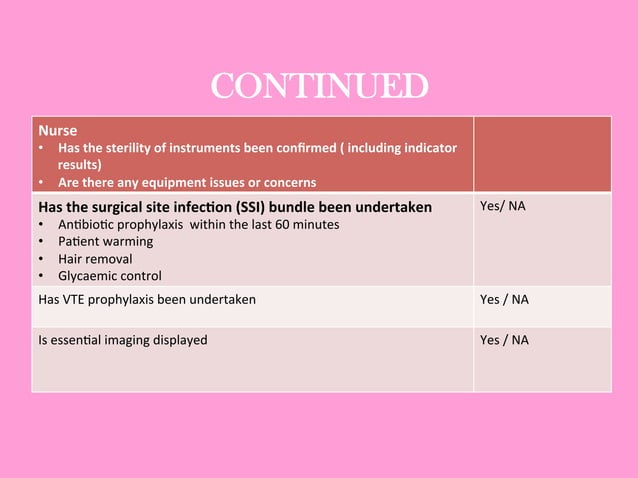 CONTINUED

| Nurse<br>• Has the sterility of instruments been confirmed ( including indicator results)<br>• Are there any equipment issues or concerns | |
|---|---|
| Has the surgical site infection (SSI) bundle been undertaken<br>• Antibiotic prophylaxis within the last 60 minutes<br>• Patient warming<br>• Hair removal<br>• Glycaemic control | Yes/ NA |
| Has VTE prophylaxis been undertaken | Yes / NA |
| Is essential imaging displayed | Yes / NA |